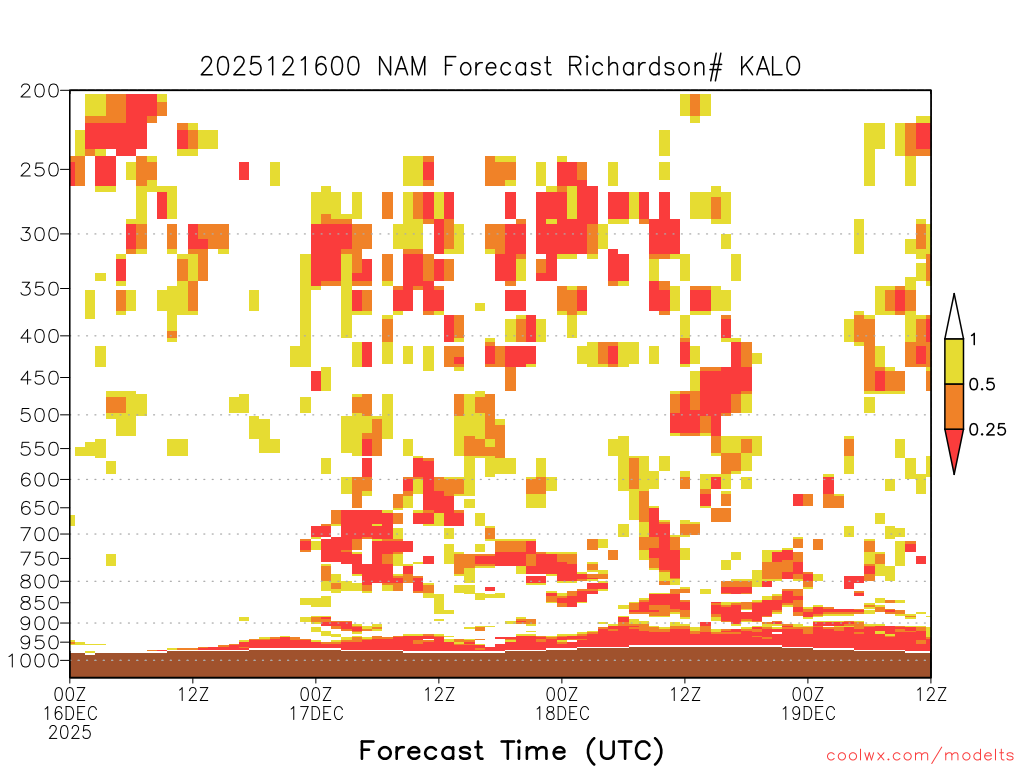 2025121600 NAM Forecast Richardson# KALO

200
250
300
350
400
450
500
550
600
650
700
750
800
850
900
950
1000

1
0.5
0.25

00Z
16DEC
2025
12Z
00Z
17DEC
12Z
00Z
18DEC
12Z
00Z
19DEC
12Z

Forecast Time (UTC)

coolwx.com/modelts